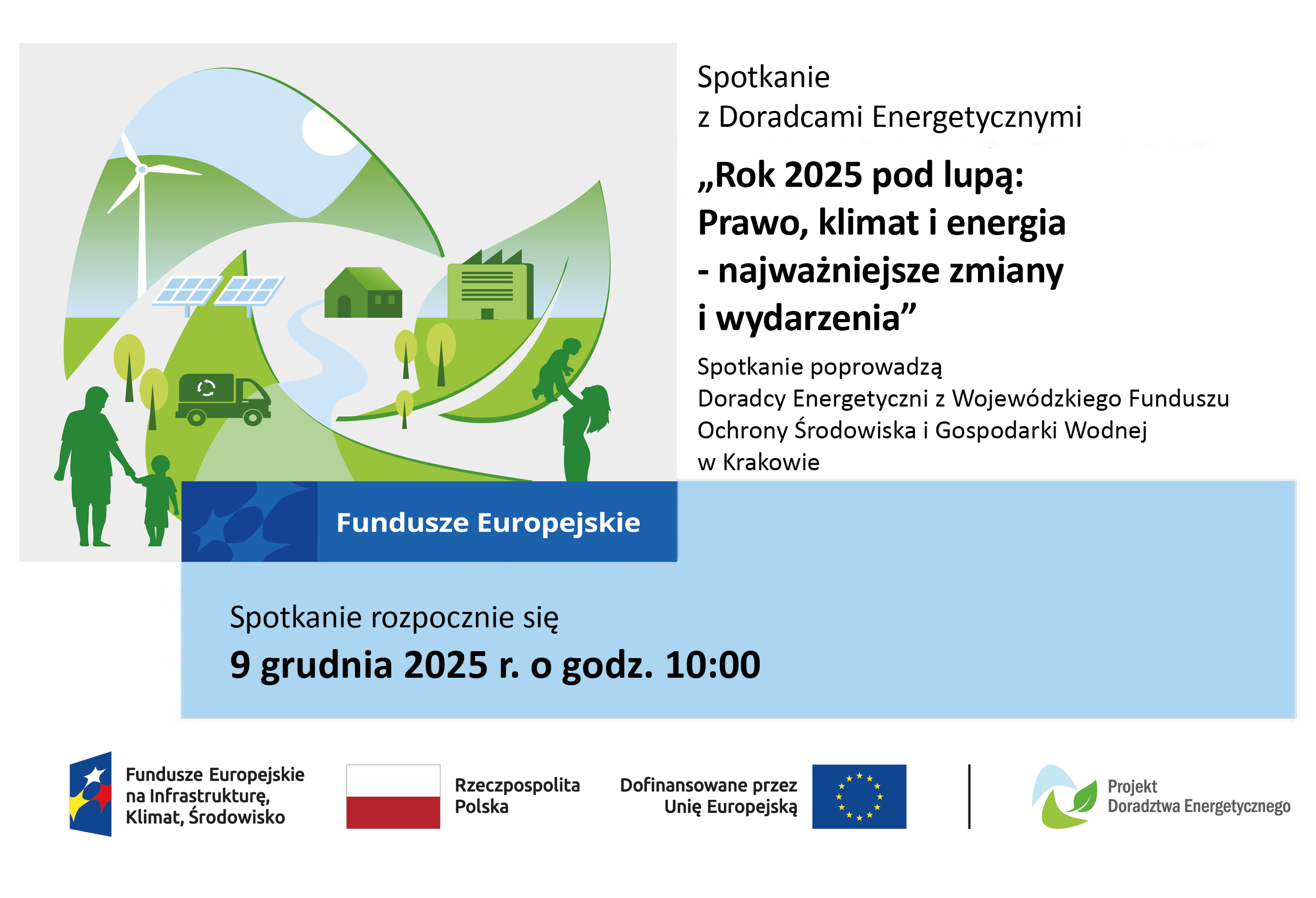 Spotkanie
z Doradcami Energetycznymi

„Rok 2025 pod lupą:
Prawo, klimat i energia
- najważniejsze zmiany
i wydarzenia”

Spotkanie poprowadzą
Doradcy Energetyczni z Wojewódzkiego Funduszu Ochrony Środowiska i Gospodarki Wodnej w Krakowie

Fundusze Europejskie

Spotkanie rozpocznie się
9 grudnia 2025 r. o godz. 10:00

Fundusze Europejskie na Infrastrukturę, Klimat, Środowisko

Rzeczpospolita Polska

Dofinansowane przez Unię Europejską

Projekt Doradztwa Energetycznego